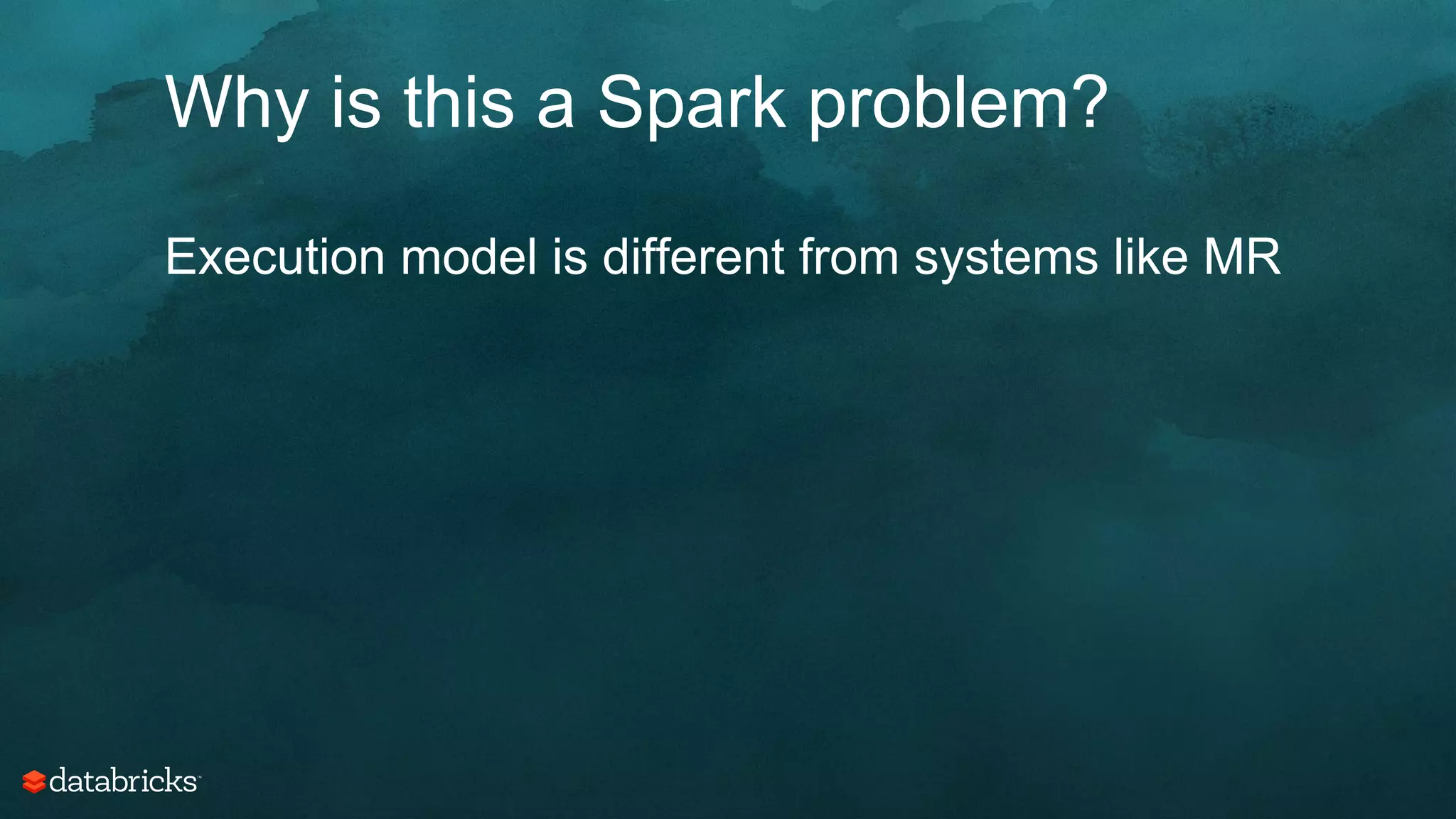 Why is this a Spark problem?

Execution model is different from systems like MR

databricks